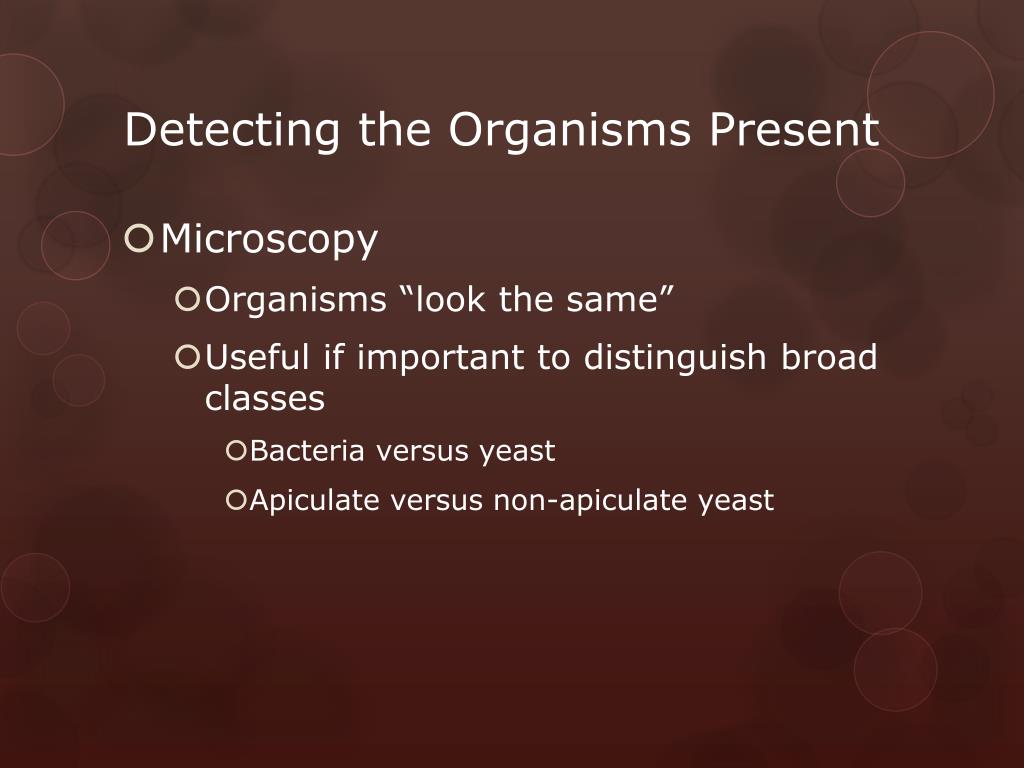 Detecting the Organisms Present

Microscopy

Organisms “look the same”

Useful if important to distinguish broad classes

Bacteria versus yeast

Apiculate versus non-apiculate yeast